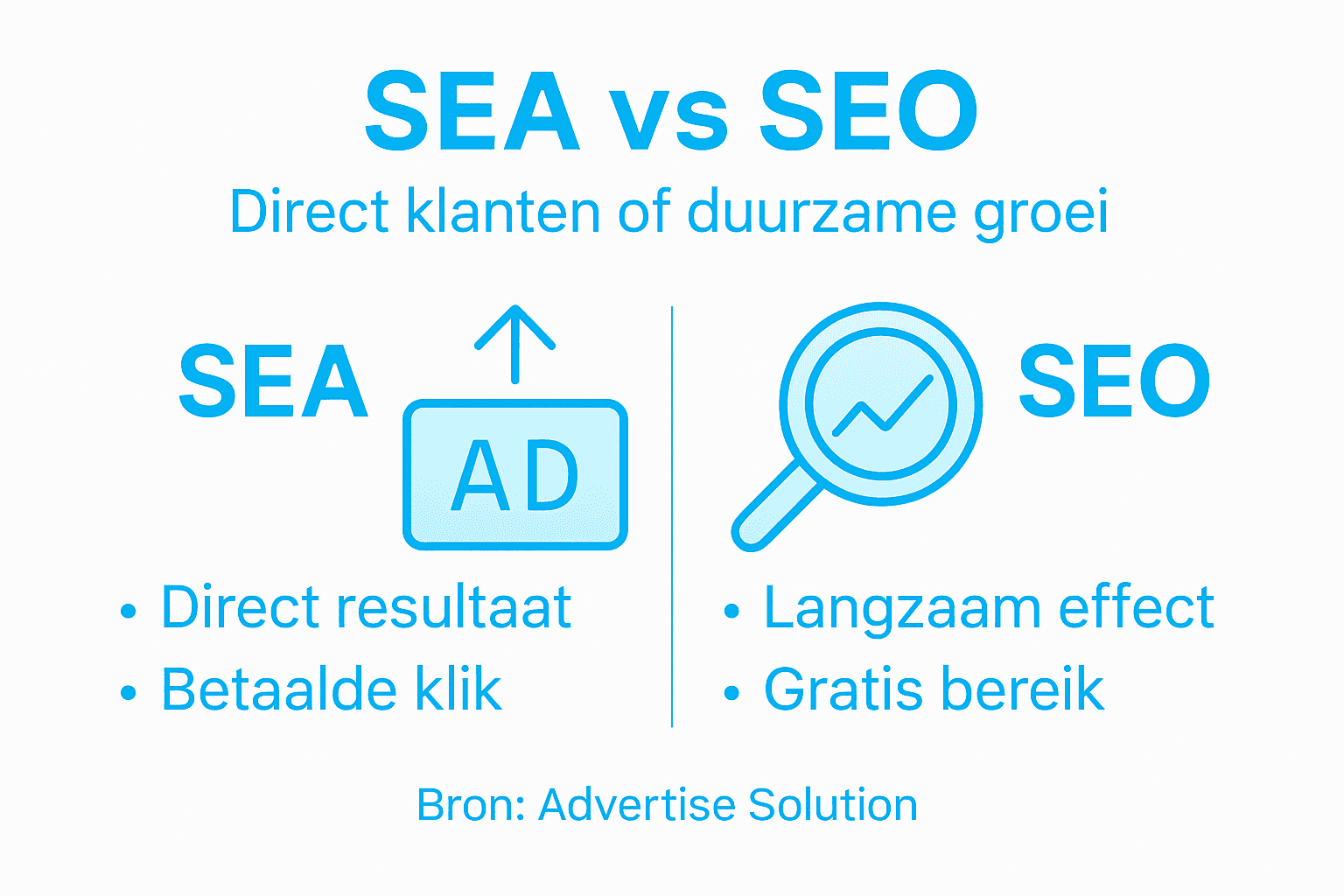 SEA vs SEO

Direct klanten of duurzame groei

SEA

AD

• Direct resultaat
• Betaalde klik

SEO

• Langzaam effect
• Gratis bereik

Bron: Advertise Solution